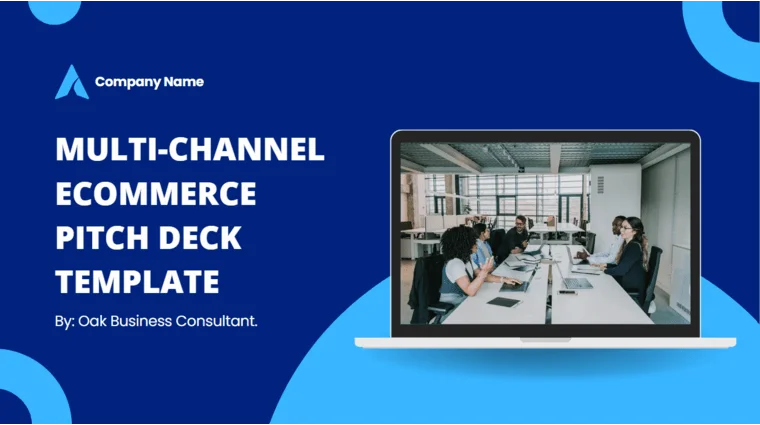 Company Name

MULTI-CHANNEL ECOMMERCE PITCH DECK TEMPLATE

By: Oak Business Consultant.